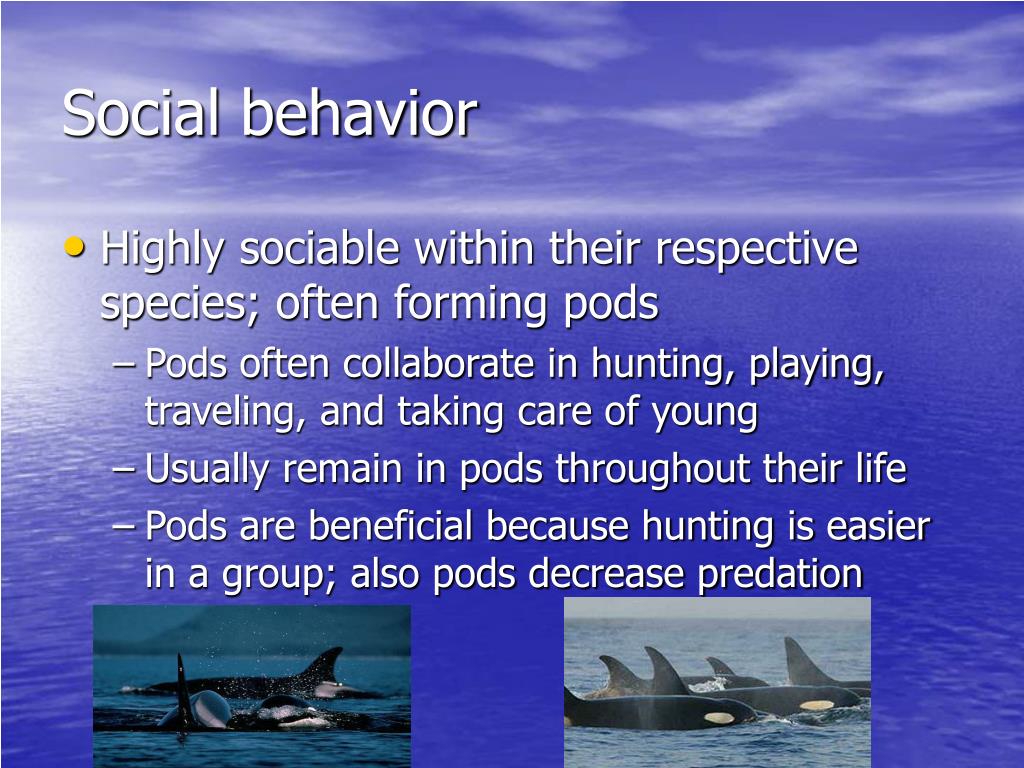 Social behavior

• Highly sociable within their respective species; often forming pods
  – Pods often collaborate in hunting, playing, traveling, and taking care of young
  – Usually remain in pods throughout their life
  – Pods are beneficial because hunting is easier in a group; also pods decrease predation